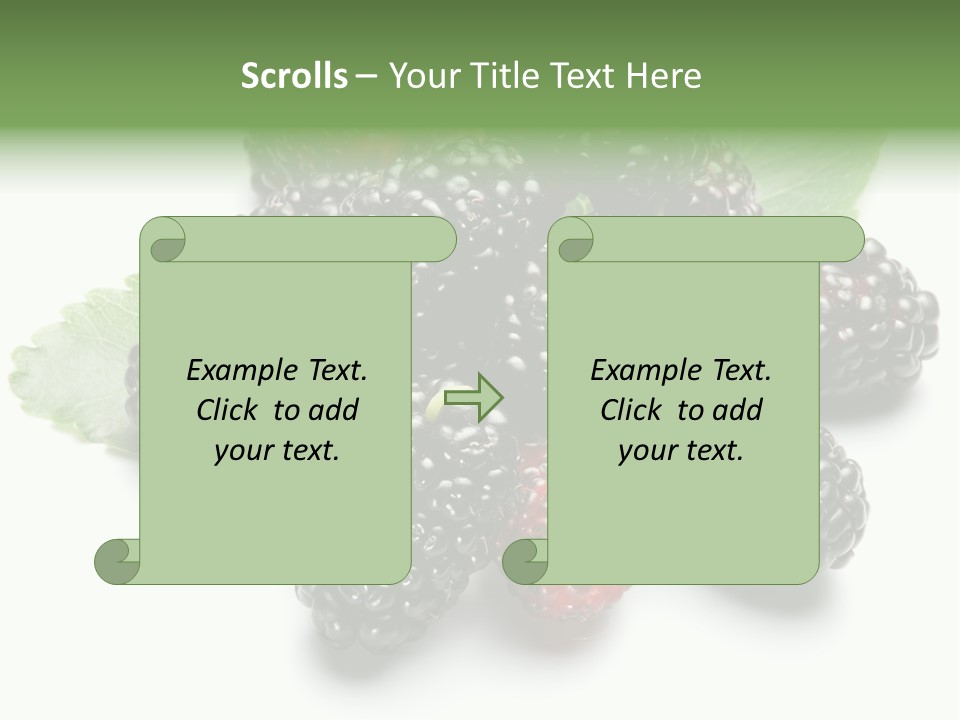 Scrolls – Your Title Text Here

Example Text. Click to add your text.

Example Text. Click to add your text.